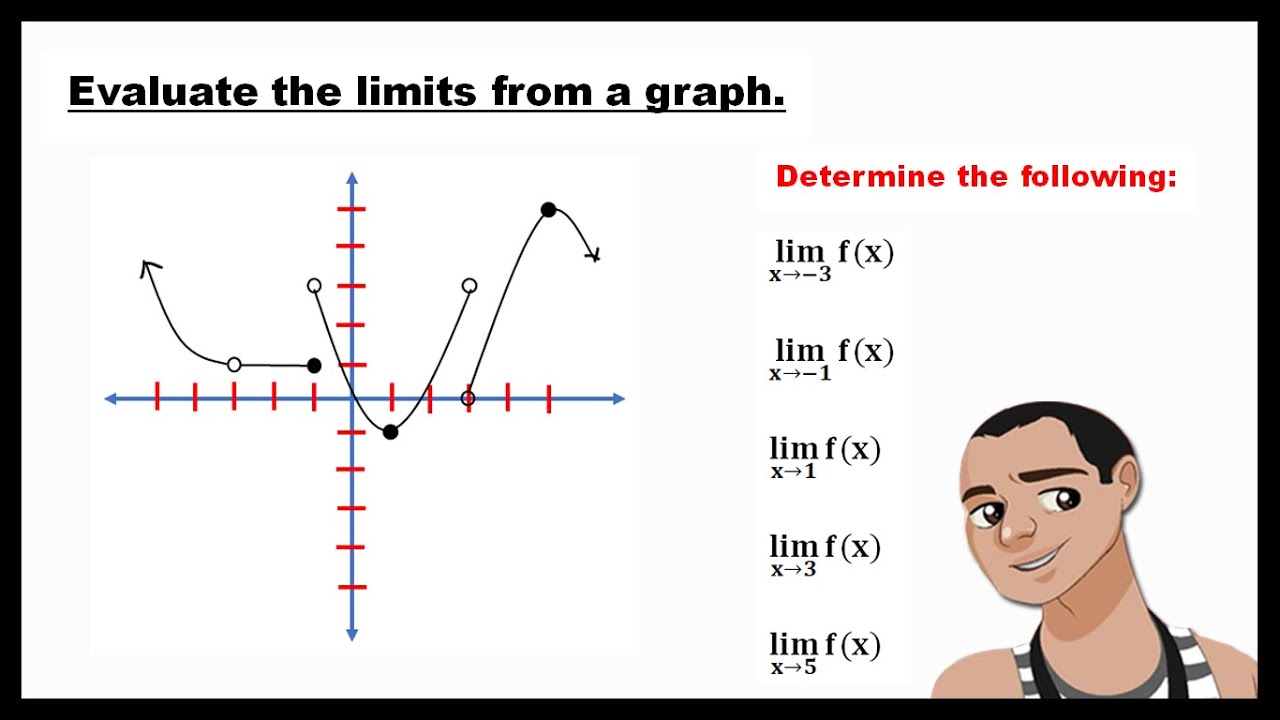 Evaluate the limits from a graph.

Determine the following:

$\lim_{x \to -3} f(x)$

$\lim_{x \to -1} f(x)$

$\lim_{x \to 1} f(x)$

$\lim_{x \to 3} f(x)$

$\lim_{x \to 5} f(x)$